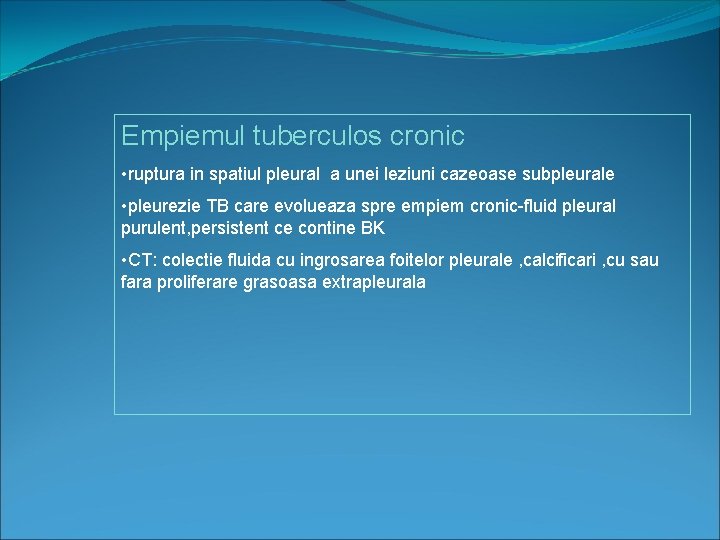 Empiemul tuberculos cronic

•ruptura in spatiul pleural a unei leziuni cazeoase subpleurale

•pleurezie TB care evolueaza spre empiem cronic-fluid pleural purulent,persistent ce contine BK

•CT: colectie fluida cu ingrosarea foitelor pleurale ,calcificari ,cu sau fara proliferare grasoasa extrapleurala